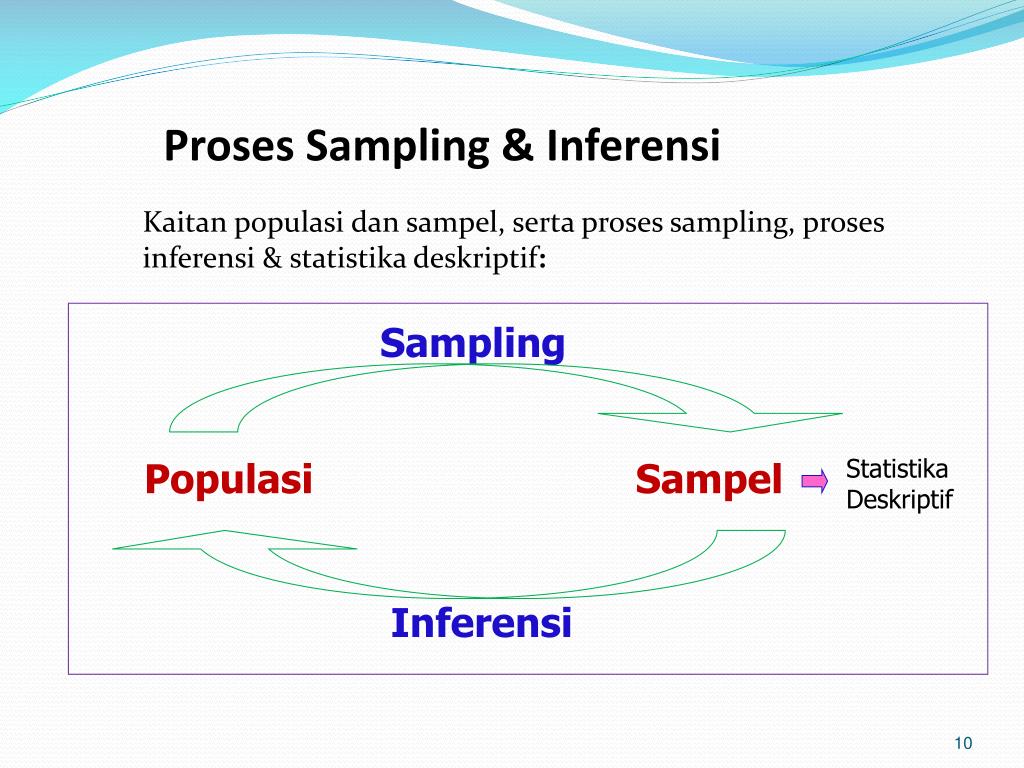 Proses Sampling & Inferensi

Kaitan populasi dan sampel, serta proses sampling, proses inferensi & statistika deskriptif:

Sampling

Populasi

Sampel

Statistika Deskriptif

Inferensi

10